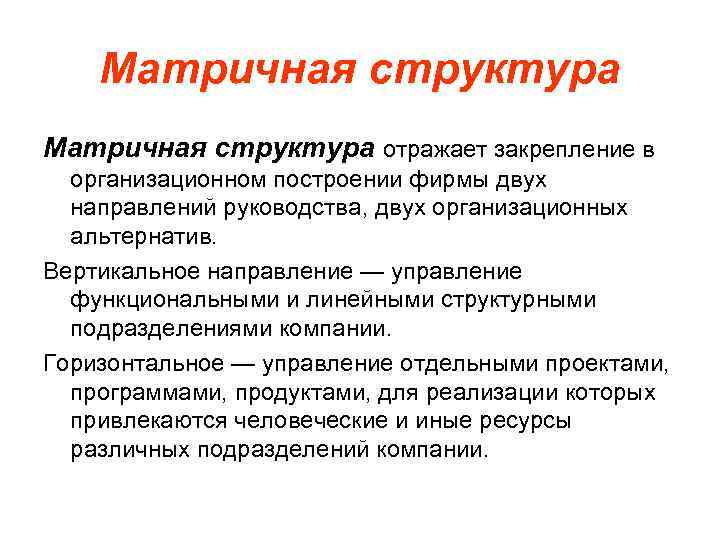 Матричная структура

Матричная структура отражает закрепление в организационном построении фирмы двух направлений руководства, двух организационных альтернатив.

Вертикальное направление — управление функциональными и линейными структурными подразделениями компании.

Горизонтальное — управление отдельными проектами, программами, продуктами, для реализации которых привлекаются человеческие и иные ресурсы различных подразделений компании.